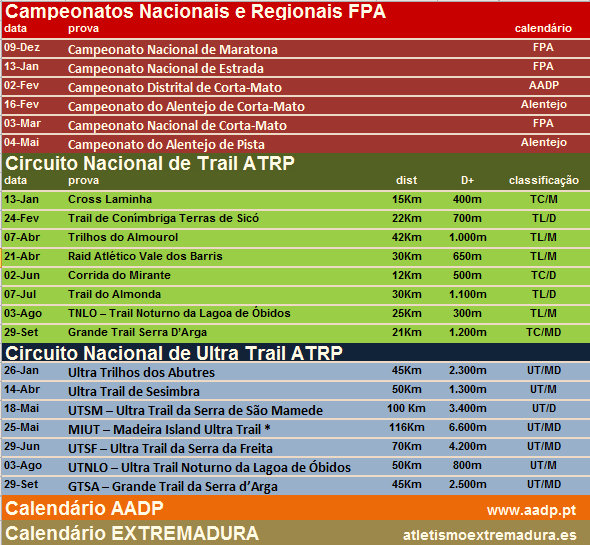 Campeonatos Nacionais e Regionais FPA

| data | prova | calendário |
|---|---|---|
| 09-Dez | Campeonato Nacional de Maratona | FPA |
| 13-Jan | Campeonato Nacional de Estrada | FPA |
| 02-Fev | Campeonato Distrital de Corta-Mato | AADP |
| 16-Fev | Campeonato do Alentejo de Corta-Mato | Alentejo |
| 03-Mar | Campeonato Nacional de Corta-Mato | FPA |
| 04-Mai | Campeonato do Alentejo de Pista | Alentejo |

Circuito Nacional de Trail ATRP

| data | prova | dist | D+ | classificação |
|---|---|---|---|---|
| 13-Jan | Cross Laminha | 15Km | 400m | TC/M |
| 24-Fev | Trail de Conímbriga Terras de Sicó | 22Km | 700m | TL/D |
| 07-Abr | Trilhos do Almourol | 42Km | 1.000m | TL/M |
| 21-Abr | Raid Atlético Vale dos Barris | 30Km | 650m | TL/M |
| 02-Jun | Corrida do Mirante | 12Km | 500m | TC/D |
| 07-Jul | Trail do Almonda | 30Km | 1.100m | TL/D |
| 03-Ago | TNLO – Trail Noturno da Lagoa de Óbidos | 25Km | 300m | TL/M |
| 29-Set | Grande Trail Serra D'Arga | 21Km | 1.200m | TC/MD |

Circuito Nacional de Ultra Trail ATRP

| | | | | |
|---|---|---|---|---|
| 26-Jan | Ultra Trilhos dos Abutres | 45Km | 2.300m | UT/MD |
| 14-Abr | Ultra Trail de Sesimbra | 50Km | 1.300m | UT/M |
| 18-Mai | UTSM – Ultra Trail da Serra de São Mamede | 100 Km | 3.400m | UT/D |
| 25-Mai | MIUT – Madeira Island Ultra Trail * | 116Km | 6.600m | UT/MD |
| 29-Jun | UTSF – Ultra Trail da Serra da Freita | 70Km | 4.200m | UT/MD |
| 03-Ago | UTNLO – Ultra Trail Noturno da Lagoa de Óbidos | 50Km | 800m | UT/M |
| 29-Set | GTSA – Grande Trail da Serra d'Arga | 45Km | 2.500m | UT/MD |

Calendário AADP www.aadp.pt

Calendário EXTREMADURA atletismoextremadura.es